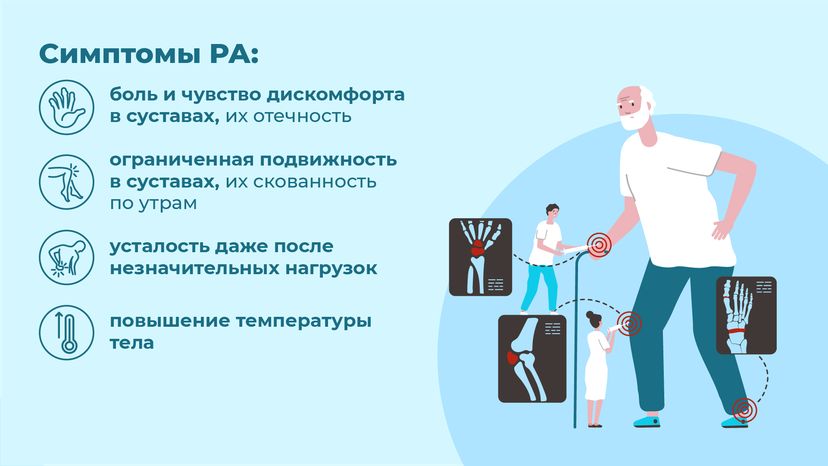 Симптомы РА:

боль и чувство дискомфорта в суставах, их отечность

ограниченная подвижность в суставах, их скованность по утрам

усталость даже после незначительных нагрузок

повышение температуры тела